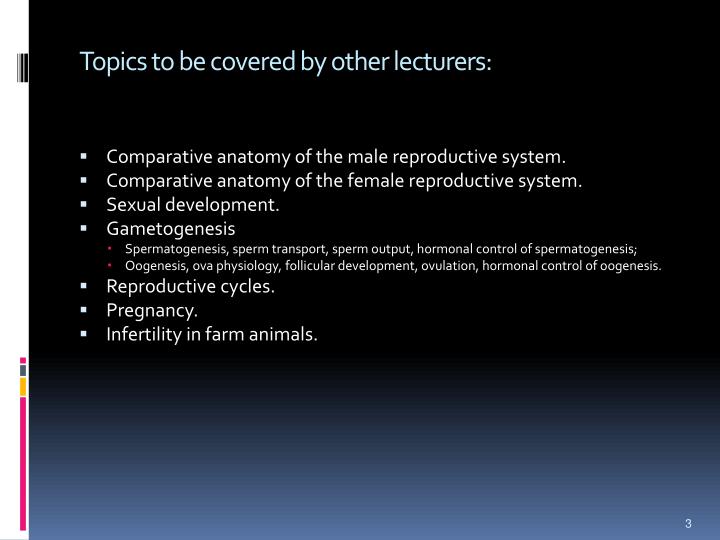 Topics to be covered by other lecturers:

- Comparative anatomy of the male reproductive system.
- Comparative anatomy of the female reproductive system.
- Sexual development.
- Gametogenesis
  - Spermatogenesis, sperm transport, sperm output, hormonal control of spermatogenesis;
  - Oogenesis, ova physiology, follicular development, ovulation, hormonal control of oogenesis.
- Reproductive cycles.
- Pregnancy.
- Infertility in farm animals.

3